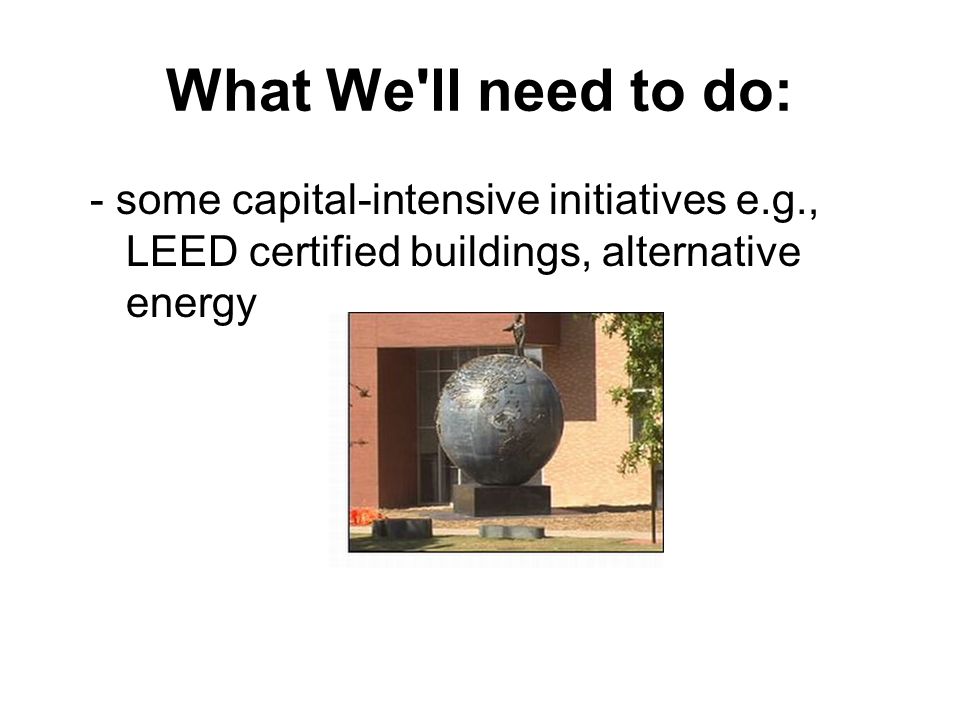 What We'll need to do:

- some capital-intensive initiatives e.g., LEED certified buildings, alternative energy